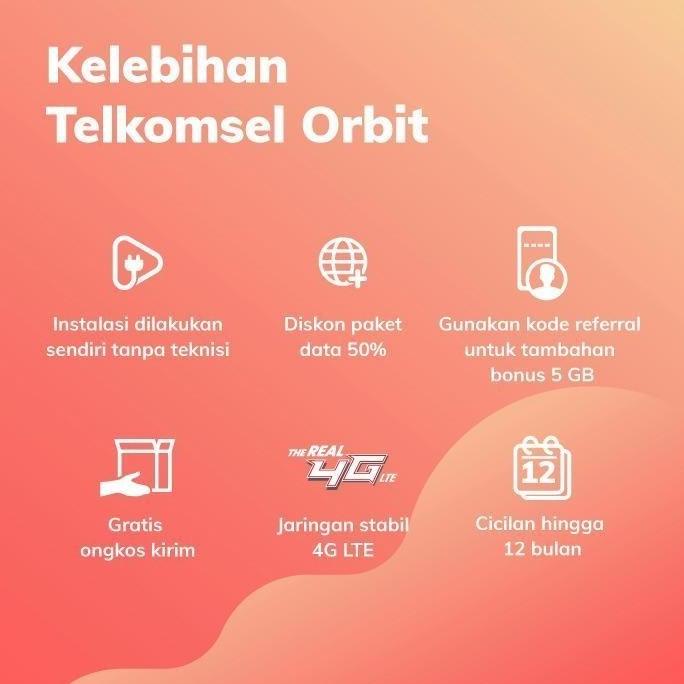 Kelebihan Telkomsel Orbit

Instalasi dilakukan sendiri tanpa teknisi

Diskon paket data 50%

Gunakan kode referral untuk tambahan bonus 5 GB

Gratis ongkos kirim

THE REAL 4G LTE

Jaringan stabil 4G LTE

12

Cicilan hingga 12 bulan